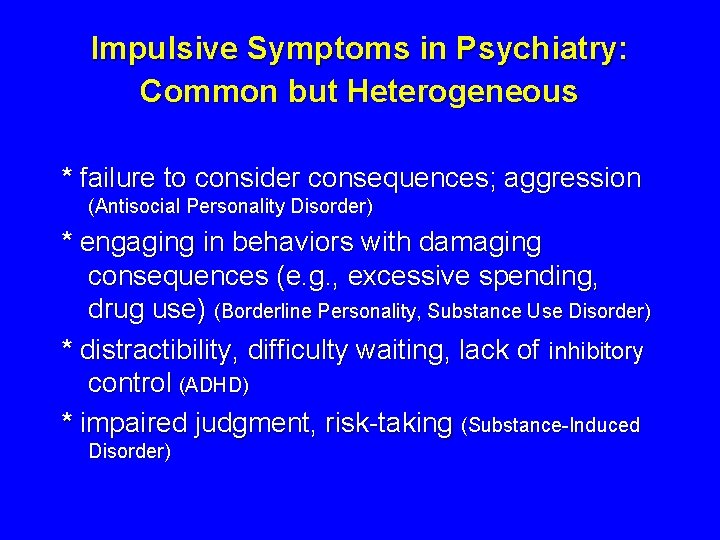 Impulsive Symptoms in Psychiatry: Common but Heterogeneous

* failure to consider consequences; aggression (Antisocial Personality Disorder)

* engaging in behaviors with damaging consequences (e.g., excessive spending, drug use) (Borderline Personality, Substance Use Disorder)

* distractibility, difficulty waiting, lack of inhibitory control (ADHD)

* impaired judgment, risk-taking (Substance-Induced Disorder)